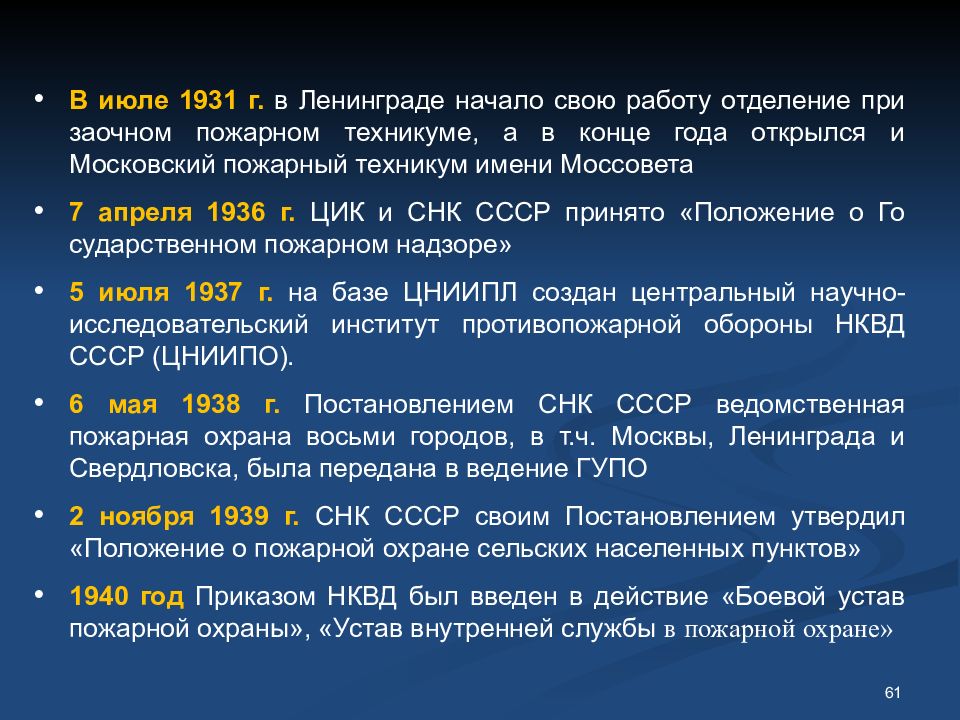 • В июле 1931 г. в Ленинграде начало свою работу отделение при заочном пожарном техникуме, а в конце года открылся и Московский пожарный техникум имени Моссовета

• 7 апреля 1936 г. ЦИК и СНК СССР принято «Положение о Го сударственном пожарном надзоре»

• 5 июля 1937 г. на базе ЦНИИПЛ создан центральный научно-исследовательский институт противопожарной обороны НКВД СССР (ЦНИИПО).

• 6 мая 1938 г. Постановлением СНК СССР ведомственная пожарная охрана восьми городов, в т.ч. Москвы, Ленинграда и Свердловска, была передана в ведение ГУПО

• 2 ноября 1939 г. СНК СССР своим Постановлением утвердил «Положение о пожарной охране сельских населенных пунктов»

• 1940 год Приказом НКВД был введен в действие «Боевой устав пожарной охраны», «Устав внутренней службы в пожарной охране»

61